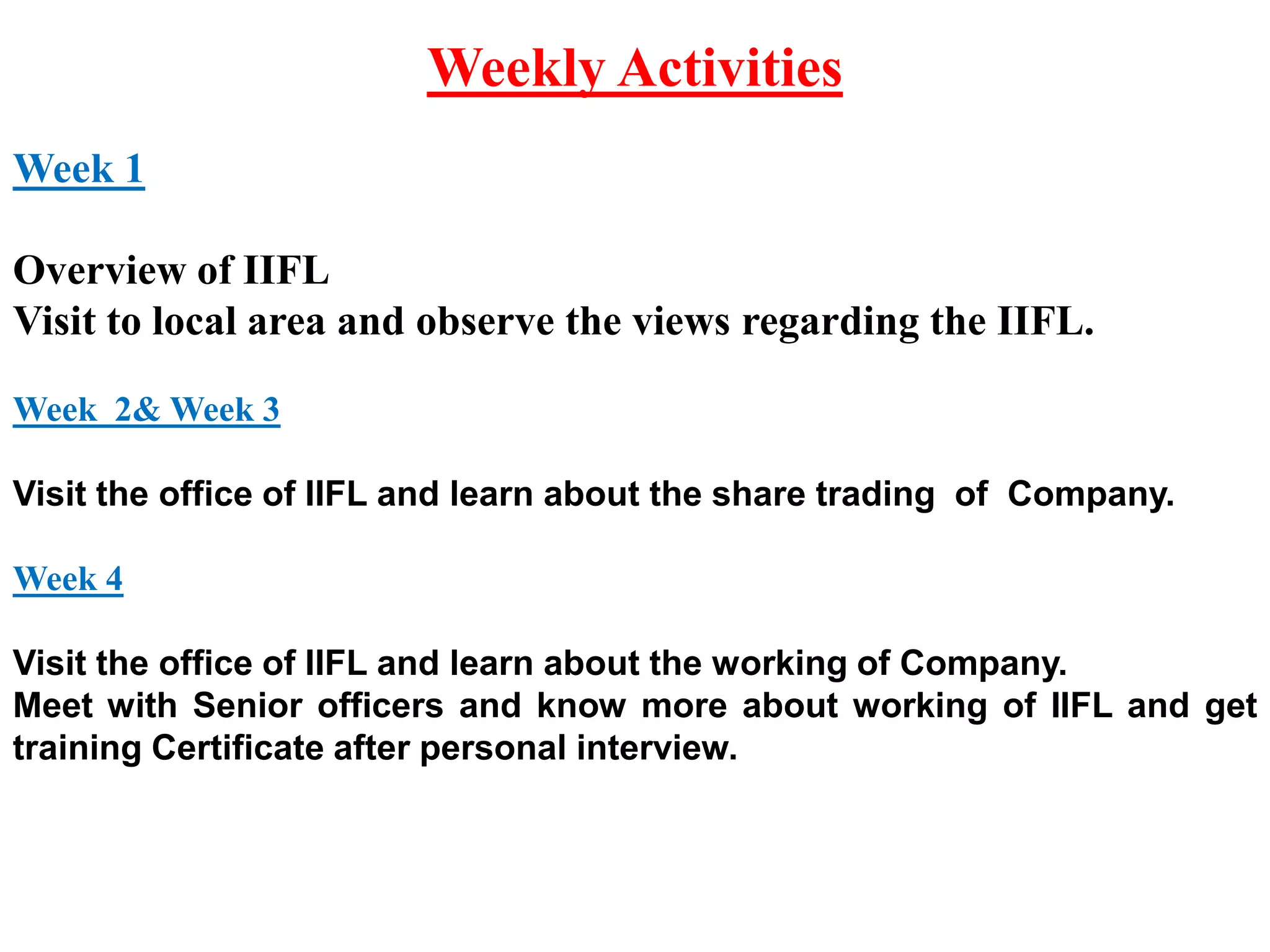 Weekly Activities

Week 1

Overview of IIFL
Visit to local area and observe the views regarding the IIFL.

Week 2& Week 3

Visit the office of IIFL and learn about the share trading of Company.

Week 4

Visit the office of IIFL and learn about the working of Company.
Meet with Senior officers and know more about working of IIFL and get training Certificate after personal interview.